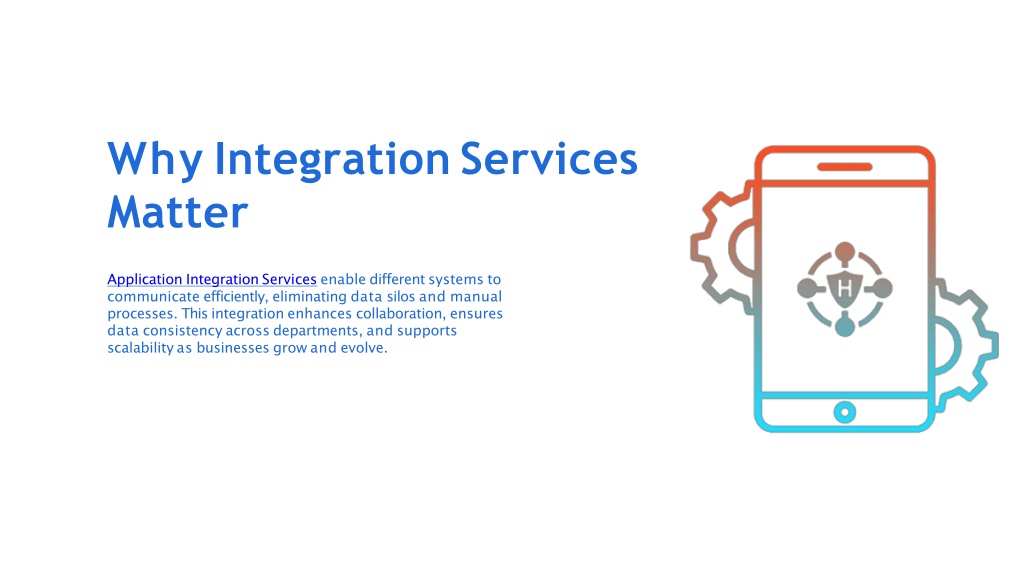 Why Integration Services Matter

Application Integration Services enable different systems to communicate efficiently, eliminating data silos and manual processes. This integration enhances collaboration, ensures data consistency across departments, and supports scalability as businesses grow and evolve.

H